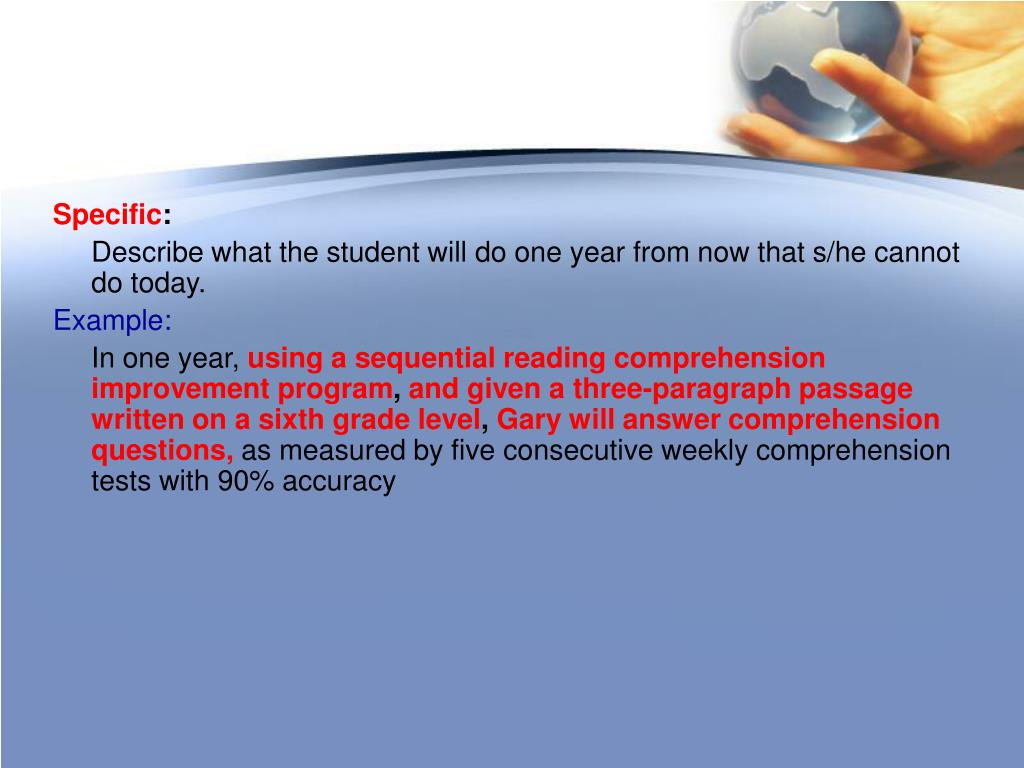 Specific:

Describe what the student will do one year from now that s/he cannot do today.

Example:

In one year, using a sequential reading comprehension improvement program, and given a three-paragraph passage written on a sixth grade level, Gary will answer comprehension questions, as measured by five consecutive weekly comprehension tests with 90% accuracy